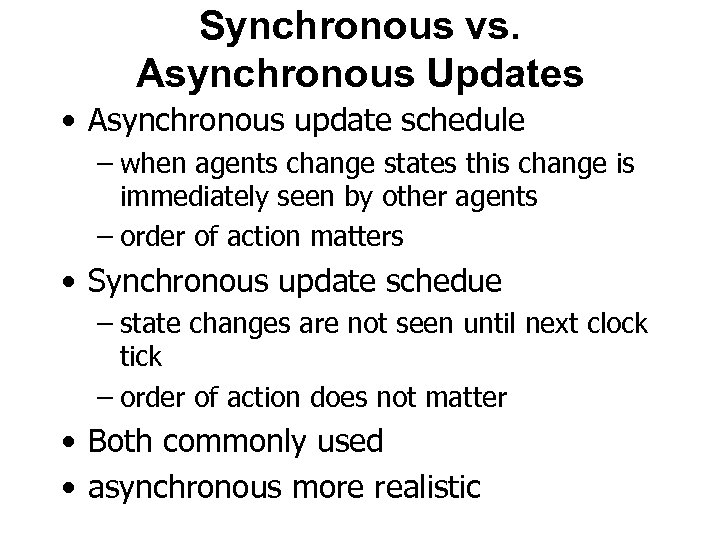 Synchronous vs. Asynchronous Updates

• Asynchronous update schedule
– when agents change states this change is immediately seen by other agents
– order of action matters
• Synchronous update schedue
– state changes are not seen until next clock tick
– order of action does not matter
• Both commonly used
• asynchronous more realistic